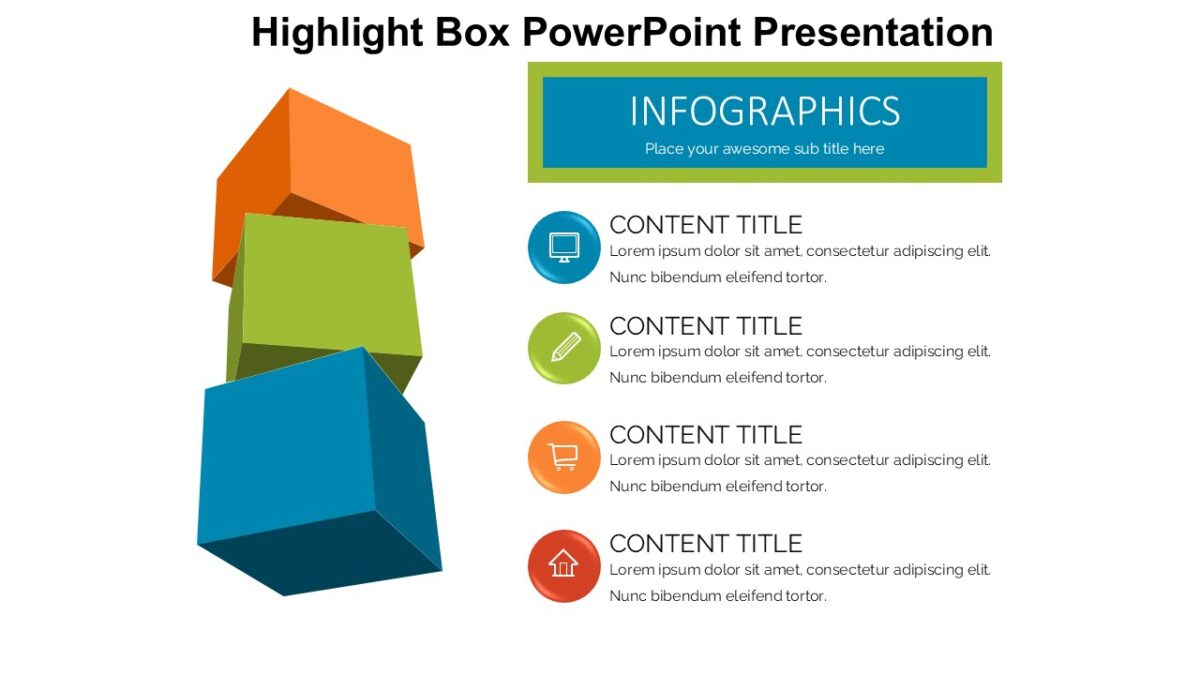 Highlight Box PowerPoint Presentation

INFOGRAPHICS
Place your awesome sub title here

CONTENT TITLE
Lorem ipsum dolor sit amet, consectetur adipiscing elit. Nunc bibendum eleifend tortor.

CONTENT TITLE
Lorem ipsum dolor sit amet, consectetur adipiscing elit. Nunc bibendum eleifend tortor.

CONTENT TITLE
Lorem ipsum dolor sit amet, consectetur adipiscing elit. Nunc bibendum eleifend tortor.

CONTENT TITLE
Lorem ipsum dolor sit amet, consectetur adipiscing elit. Nunc bibendum eleifend tortor.